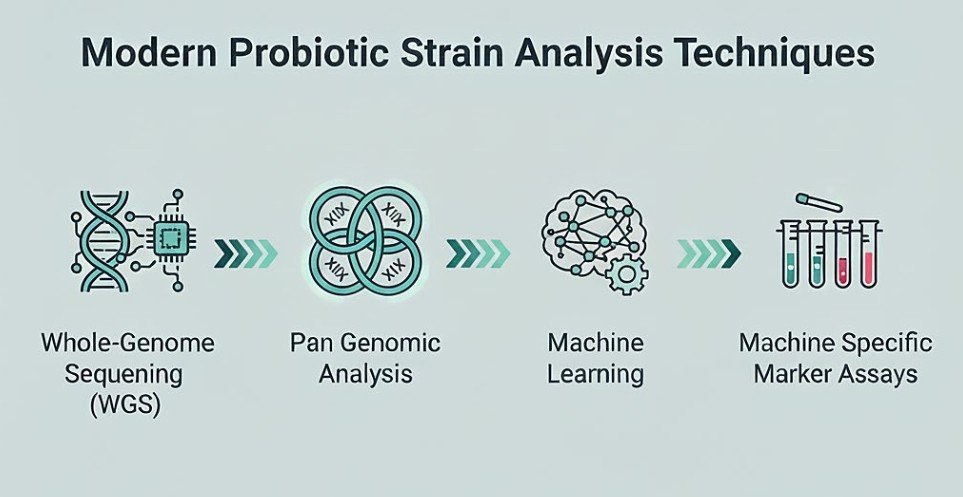 Modern Probiotic Strain Analysis Techniques

Whole-Genome Sequening (WGS)

Pan Genomic Analysis

Machine Learning

Machine Specific Marker Assays